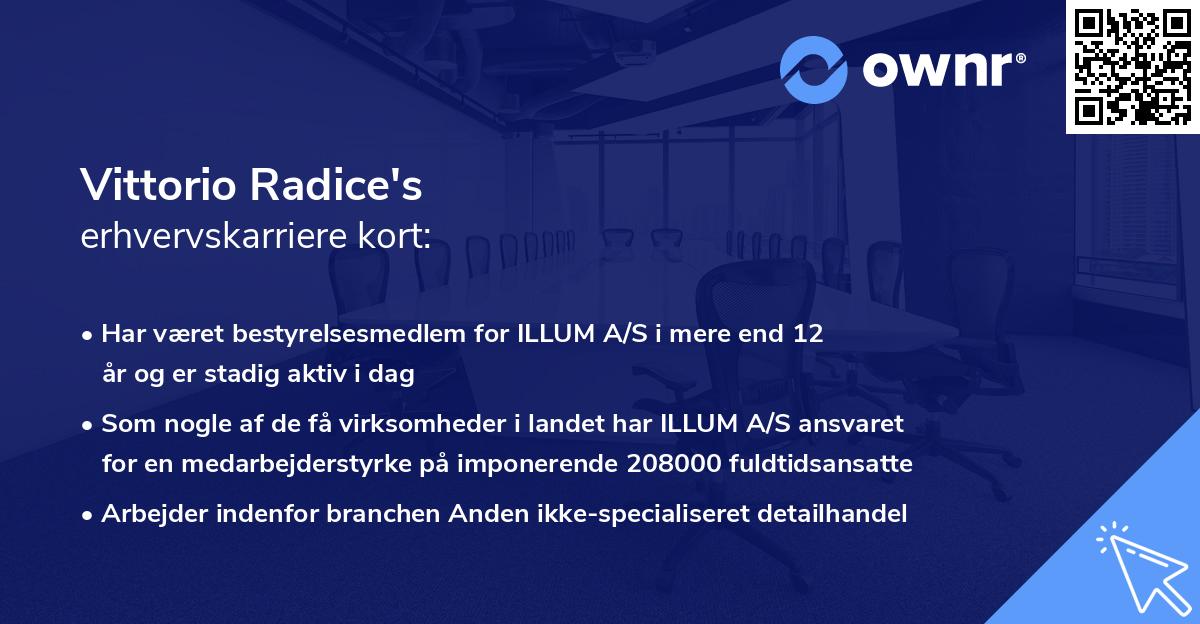 ownr®

Vittorio Radice's
erhvervskarriere kort:

• Har været bestyrelsesmedlem for ILLUM A/S i mere end 12 år og er stadig aktiv i dag

• Som nogle af de få virksomheder i landet har ILLUM A/S ansvaret for en medarbejderstyrke på imponerende 208000 fuldtidsansatte

• Arbejder indenfor branchen Anden ikke-specialiseret detailhandel